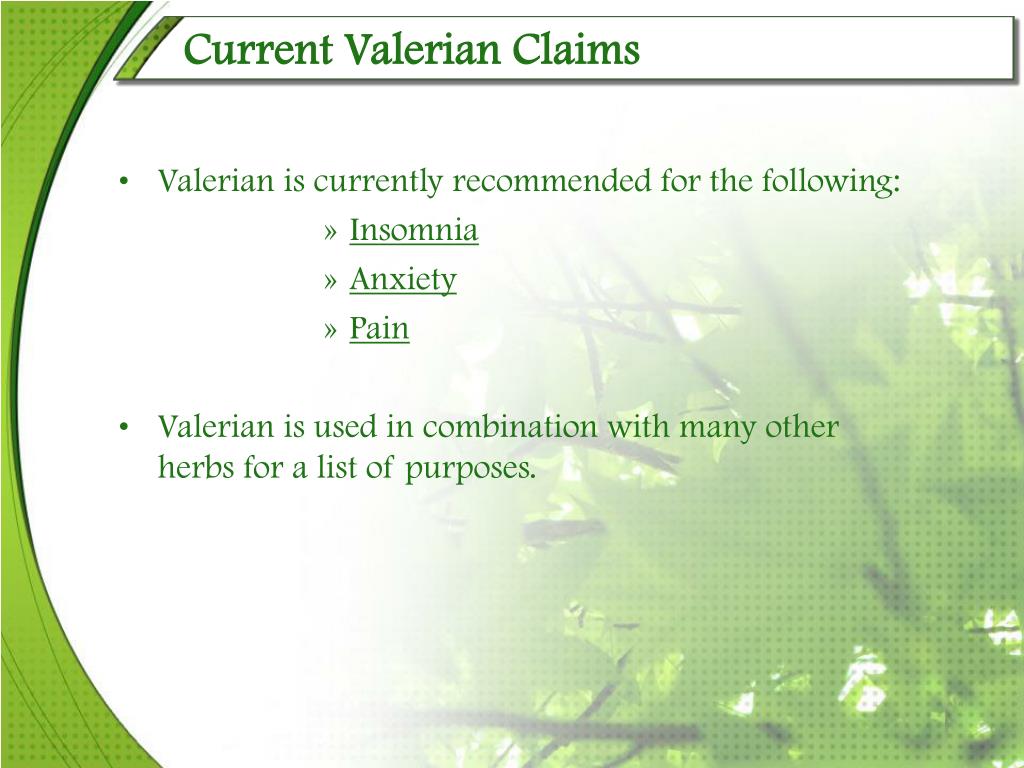 Current Valerian Claims

• Valerian is currently recommended for the following:
» Insomnia
» Anxiety
» Pain

• Valerian is used in combination with many other herbs for a list of purposes.